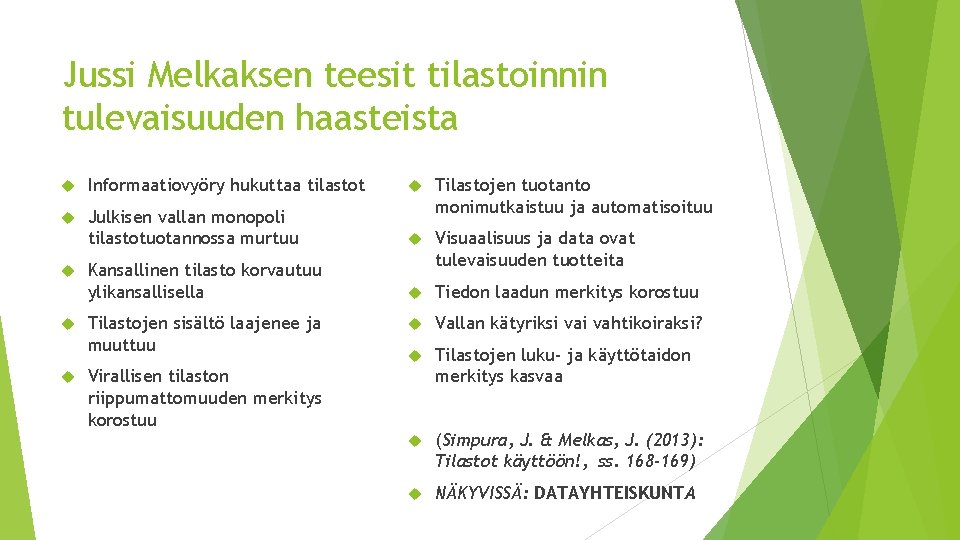 Jussi Melkaksen teesit tilastoinnin tulevaisuuden haasteista

Informaatiovyöry hukuttaa tilastot

Julkisen vallan monopoli tilastotuotannossa murtuu

Kansallinen tilasto korvautuu ylikansallisella

Tilastojen sisältö laajenee ja muuttuu

Virallisen tilaston riippumattomuuden merkitys korostuu

Tilastojen tuotanto monimutkaistuu ja automatisoituu

Visuaalisuus ja data ovat tulevaisuuden tuotteita

Tiedon laadun merkitys korostuu

Vallan kätyriksi vai vahtikoiraksi?

Tilastojen luku- ja käyttötaidon merkitys kasvaa

(Simpura, J. & Melkas, J. (2013): Tilastot käyttöön!, ss. 168-169)

NÄKYVISSÄ: DATAYHTEISKUNTA